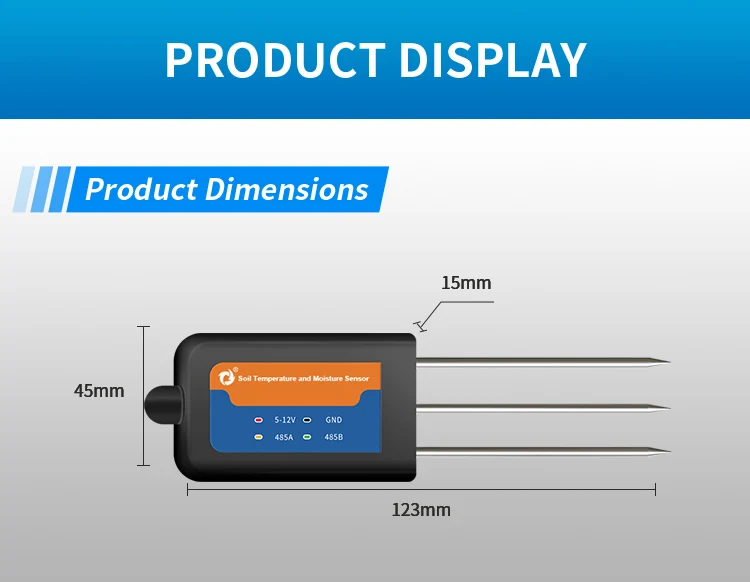 PRODUCT DISPLAY

Product Dimensions

15mm

45mm

Soil Temperature and Moisture Sensor

5-12V GND
485A 485B

123mm